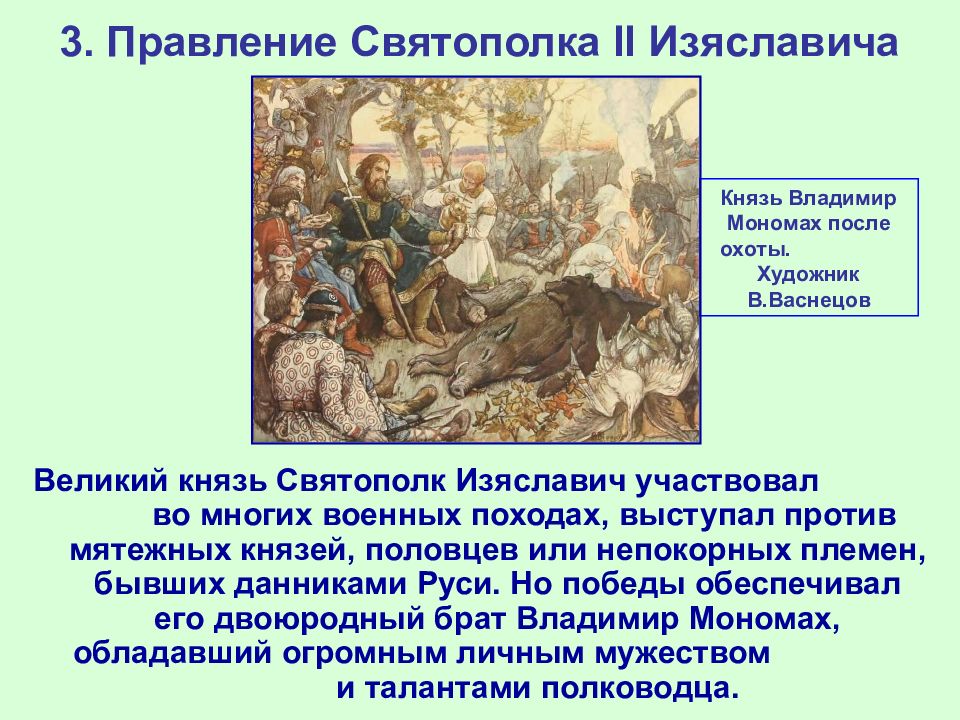 3. Правление Святополка II Изяславича

Князь Владимир Мономах после охоты.
Художник В.Васнецов

Великий князь Святополк Изяславич участвовал во многих военных походах, выступал против мятежных князей, половцев или непокорных племен, бывших данниками Руси. Но победы обеспечивал его двоюродный брат Владимир Мономах, обладавший огромным личным мужеством и талантами полководца.